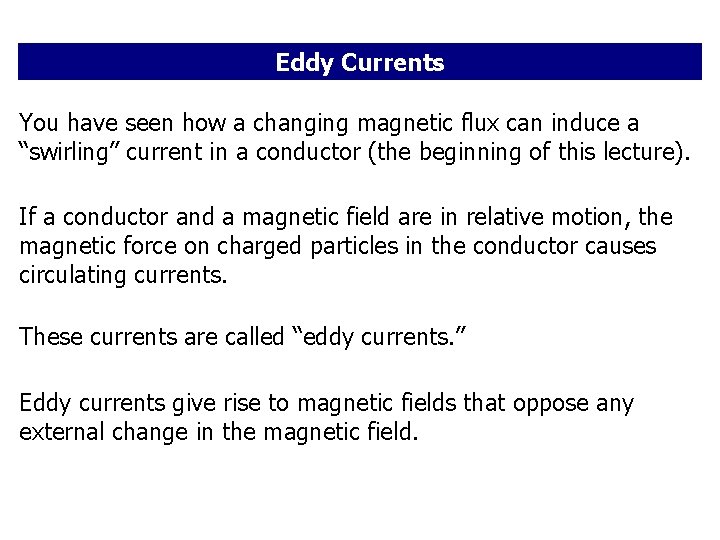 Eddy Currents

You have seen how a changing magnetic flux can induce a “swirling” current in a conductor (the beginning of this lecture).

If a conductor and a magnetic field are in relative motion, the magnetic force on charged particles in the conductor causes circulating currents.

These currents are called “eddy currents.”

Eddy currents give rise to magnetic fields that oppose any external change in the magnetic field.